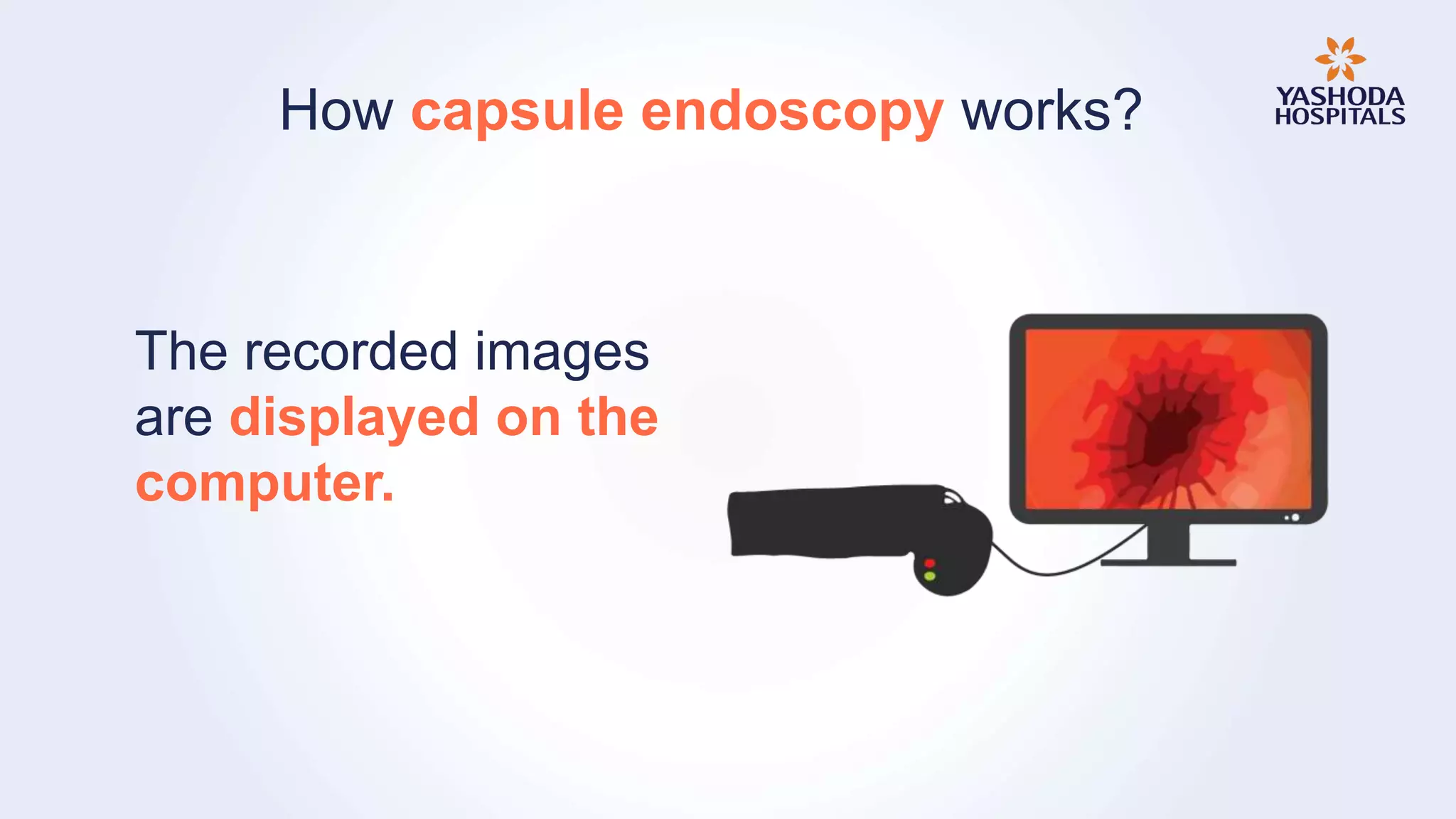 How capsule endoscopy works?

YASHODA HOSPITALS

The recorded images are displayed on the computer.